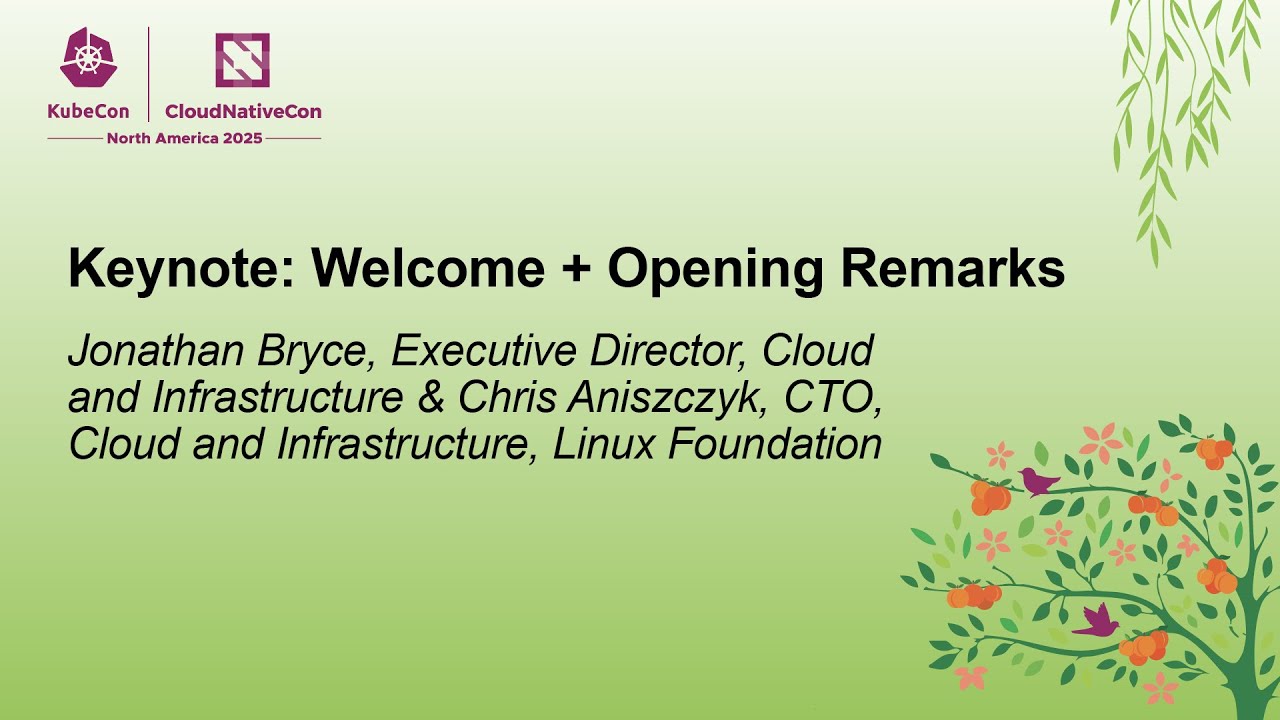 KubeCon CloudNativeCon
North America 2025

Keynote: Welcome + Opening Remarks

Jonathan Bryce, Executive Director, Cloud and Infrastructure & Chris Aniszczyk, CTO, Cloud and Infrastructure, Linux Foundation